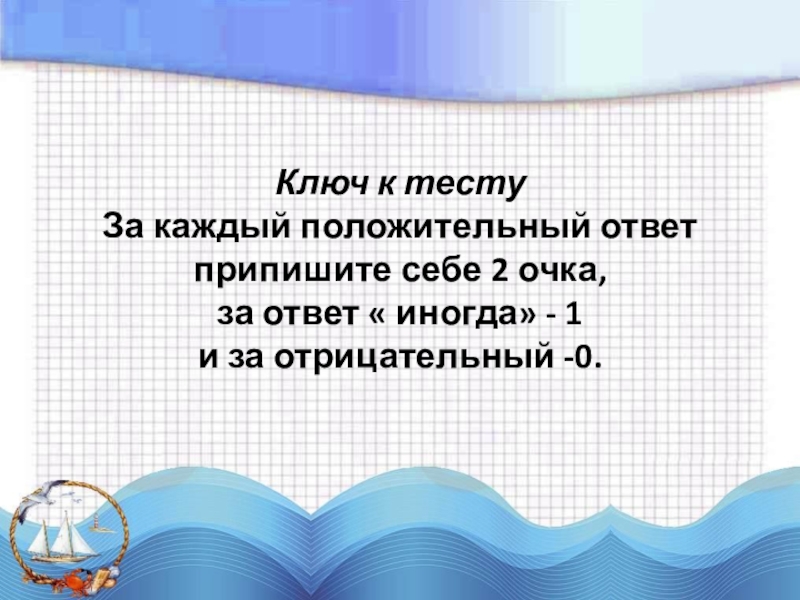 Ключ к тесту
За каждый положительный ответ припишите себе 2 очка, за ответ « иногда» - 1 и за отрицательный -0.